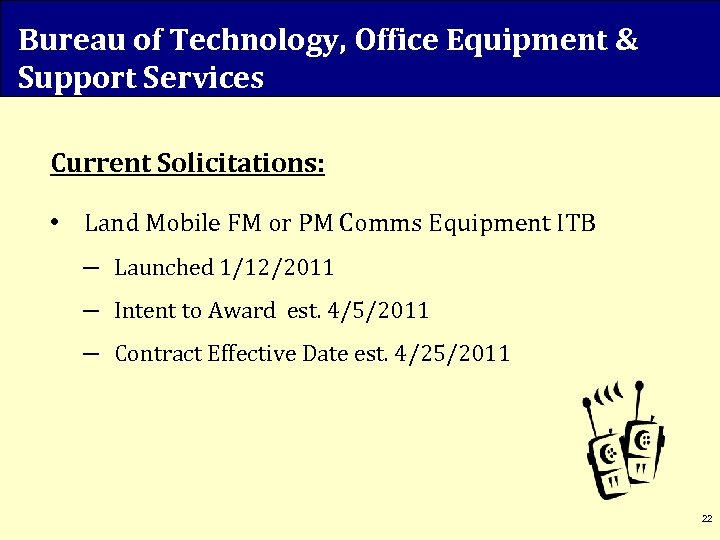 Bureau of Technology, Office Equipment & Support Services

Current Solicitations:

• Land Mobile FM or PM Comms Equipment ITB

– Launched 1/12/2011

– Intent to Award est. 4/5/2011

– Contract Effective Date est. 4/25/2011

22